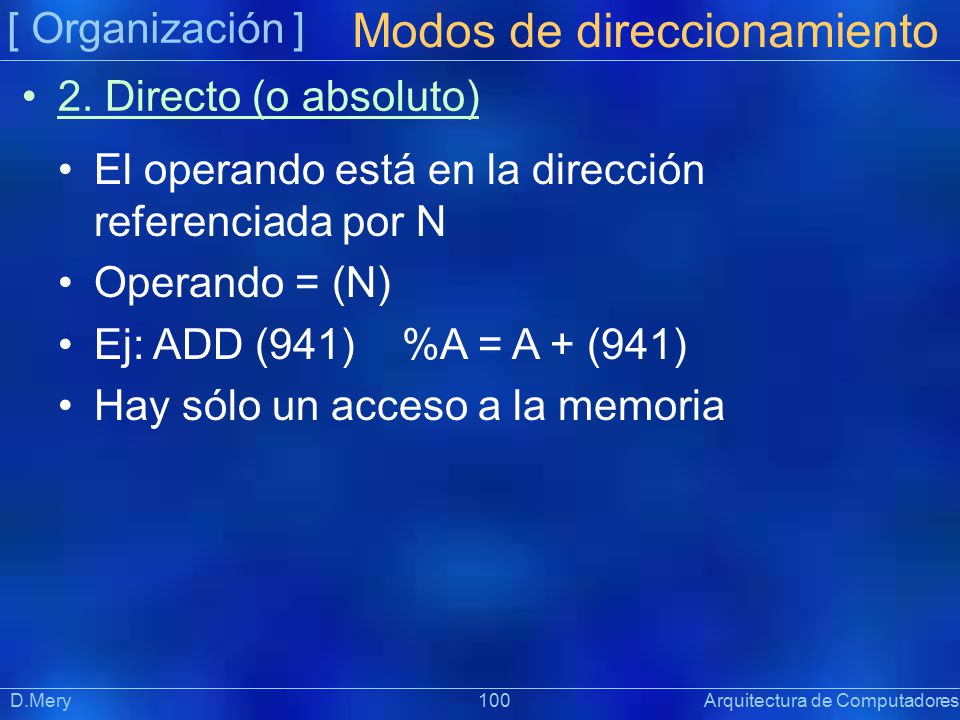 [ Organización ] Modos de direccionamiento

• 2. Directo (o absoluto)

• El operando está en la dirección referenciada por N
• Operando = (N)
• Ej: ADD (941) %A = A + (941)
• Hay sólo un acceso a la memoria

D.Mery 100 Arquitectura de Computadores